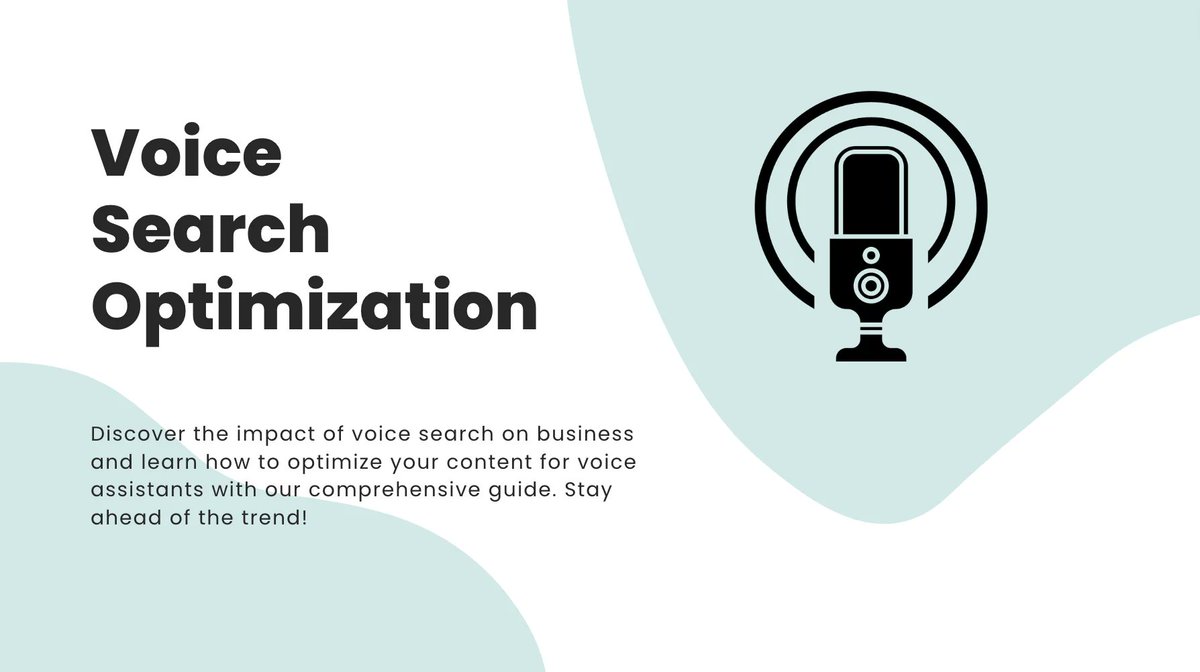 Voice Search Optimization

Discover the impact of voice search on business and learn how to optimize your content for voice assistants with our comprehensive guide. Stay ahead of the trend!